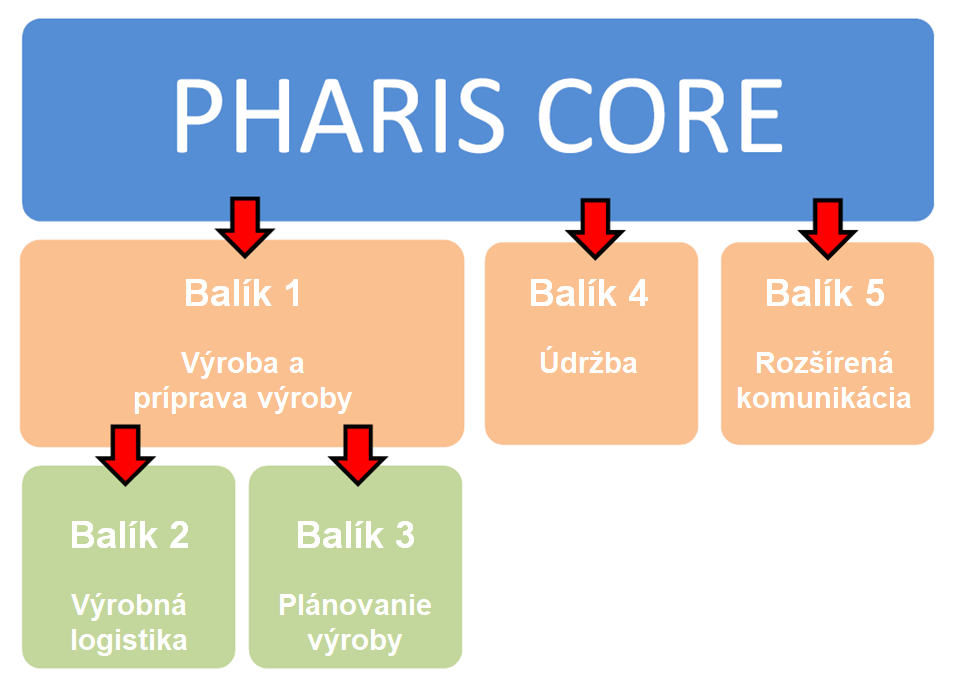 PHARIS CORE

Balík 1

Výroba a príprava výroby

Balík 4

Údržba

Balík 5

Rozšírená komunikácia

Balík 2

Výrobná logistika

Balík 3

Plánovanie výroby